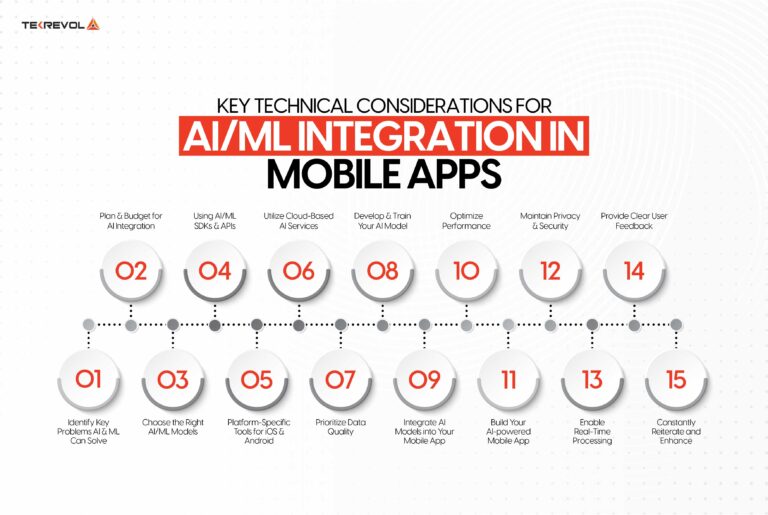 TEKREVOL

KEY TECHNICAL CONSIDERATIONS FOR
AI/ML INTEGRATION IN
MOBILE APPS

Plan & Budget for AI Integration
02

Using AI/ML SDKs & APIs
04

Utilize Cloud-Based AI Services
06

Develop & Train Your AI Model
08

Optimize Performance
10

Maintain Privacy & Security
12

Provide Clear User Feedback
14

01
Identify Key Problems AI & ML Can Solve

03
Choose the Right AI/ML Models

05
Platform-Specific Tools for iOS & Android

07
Prioritize Data Quality

09
Integrate AI Models into Your Mobile App

11
Build Your AI-powered Mobile App

13
Enable Real-Time Processing

15
Constantly Reiterate and Enhance